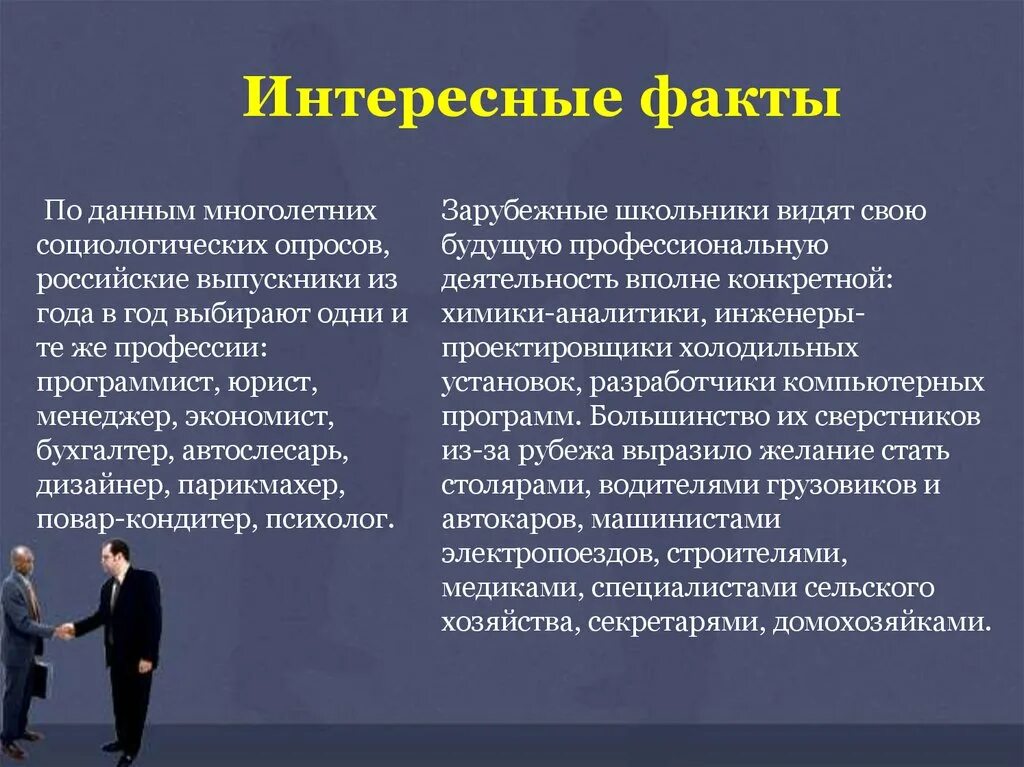 Интересные факты

По данным многолетних социологических опросов, российские выпускники из года в год выбирают одни и те же профессии: программист, юрист, менеджер, экономист, бухгалтер, автослесарь, дизайнер, парикмахер, повар-кондитер, психолог.

Зарубежные школьники видят свою будущую профессиональную деятельность вполне конкретной: химики-аналитики, инженеры-проектировщики холодильных установок, разработчики компьютерных программ. Большинство их сверстников из-за рубежа выразило желание стать столярами, водителями грузовиков и автокаров, машинистами электропоездов, строителями, медиками, специалистами сельского хозяйства, секретарями, домохозяйками.